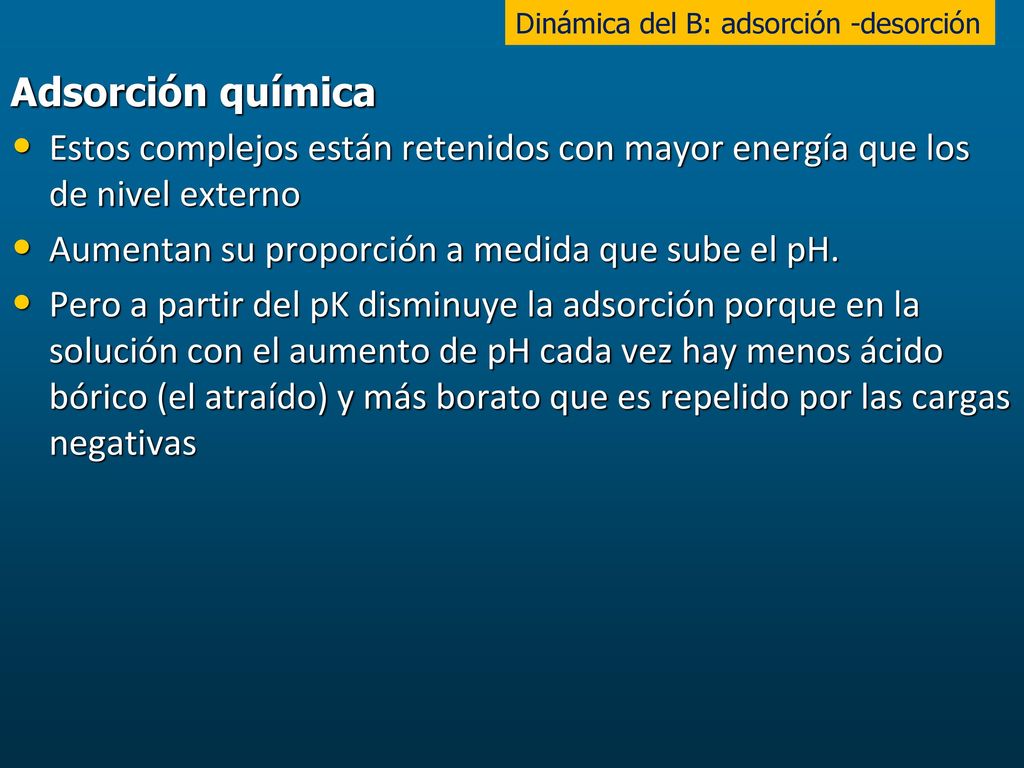 Dinámica del B: adsorción -desorción

Adsorción química

• Estos complejos están retenidos con mayor energía que los de nivel externo
• Aumentan su proporción a medida que sube el pH.
• Pero a partir del pK disminuye la adsorción porque en la solución con el aumento de pH cada vez hay menos ácido bórico (el atraído) y más borato que es repelido por las cargas negativas